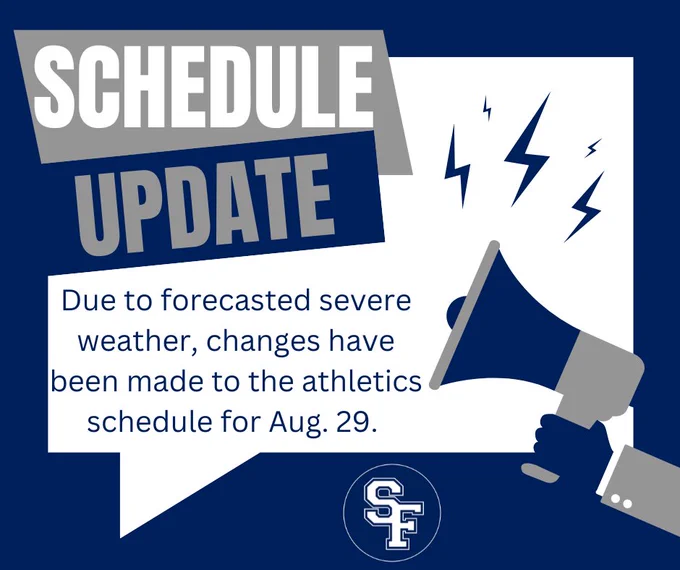 SCHEDULE
UPDATE

Due to forecasted severe weather, changes have been made to the athletics schedule for Aug. 29.

SF